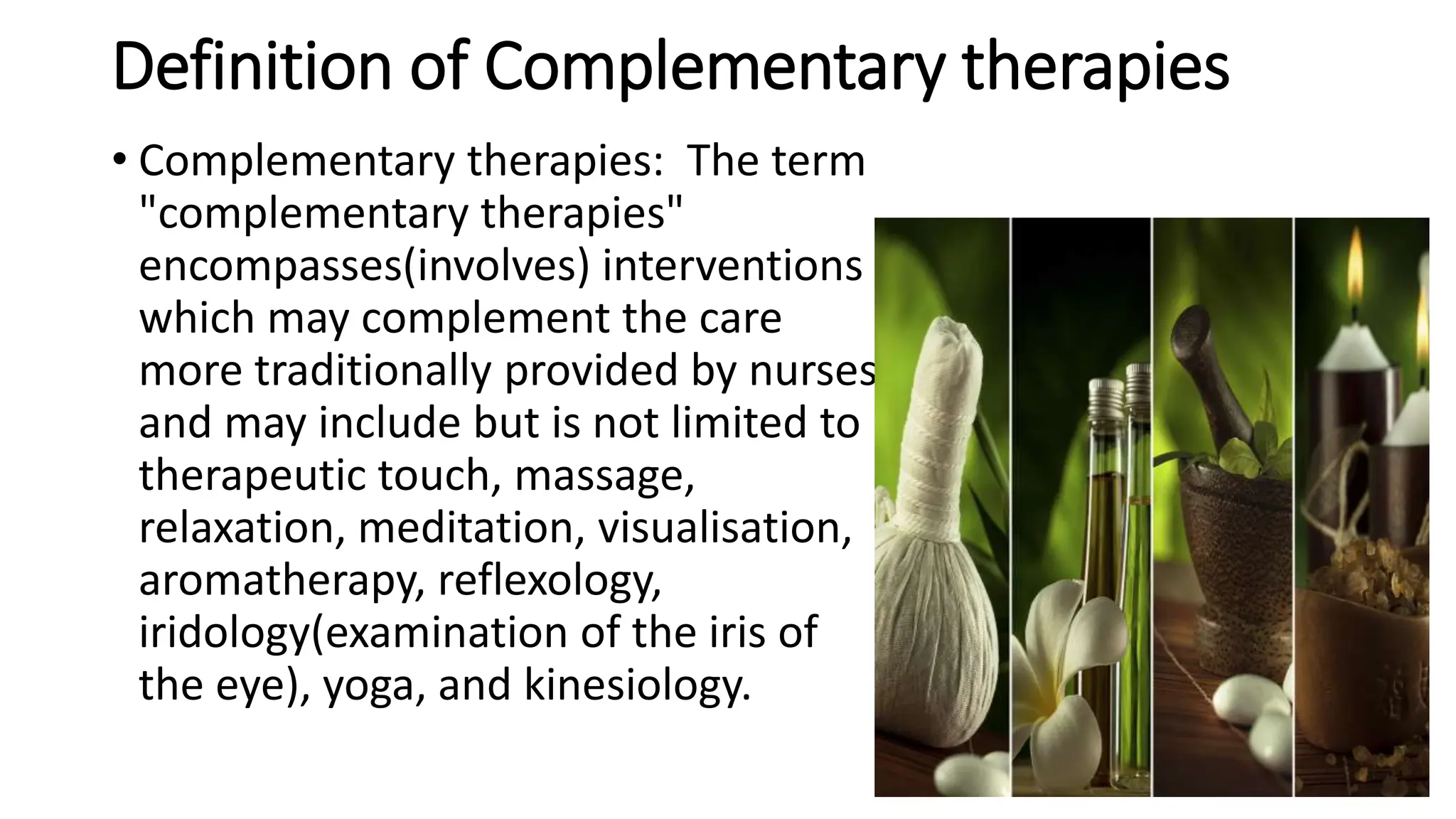 Definition of Complementary therapies

• Complementary therapies: The term "complementary therapies" encompasses(involves) interventions which may complement the care more traditionally provided by nurses and may include but is not limited to therapeutic touch, massage, relaxation, meditation, visualisation, aromatherapy, reflexology, iridology(examination of the iris of the eye), yoga, and kinesiology.